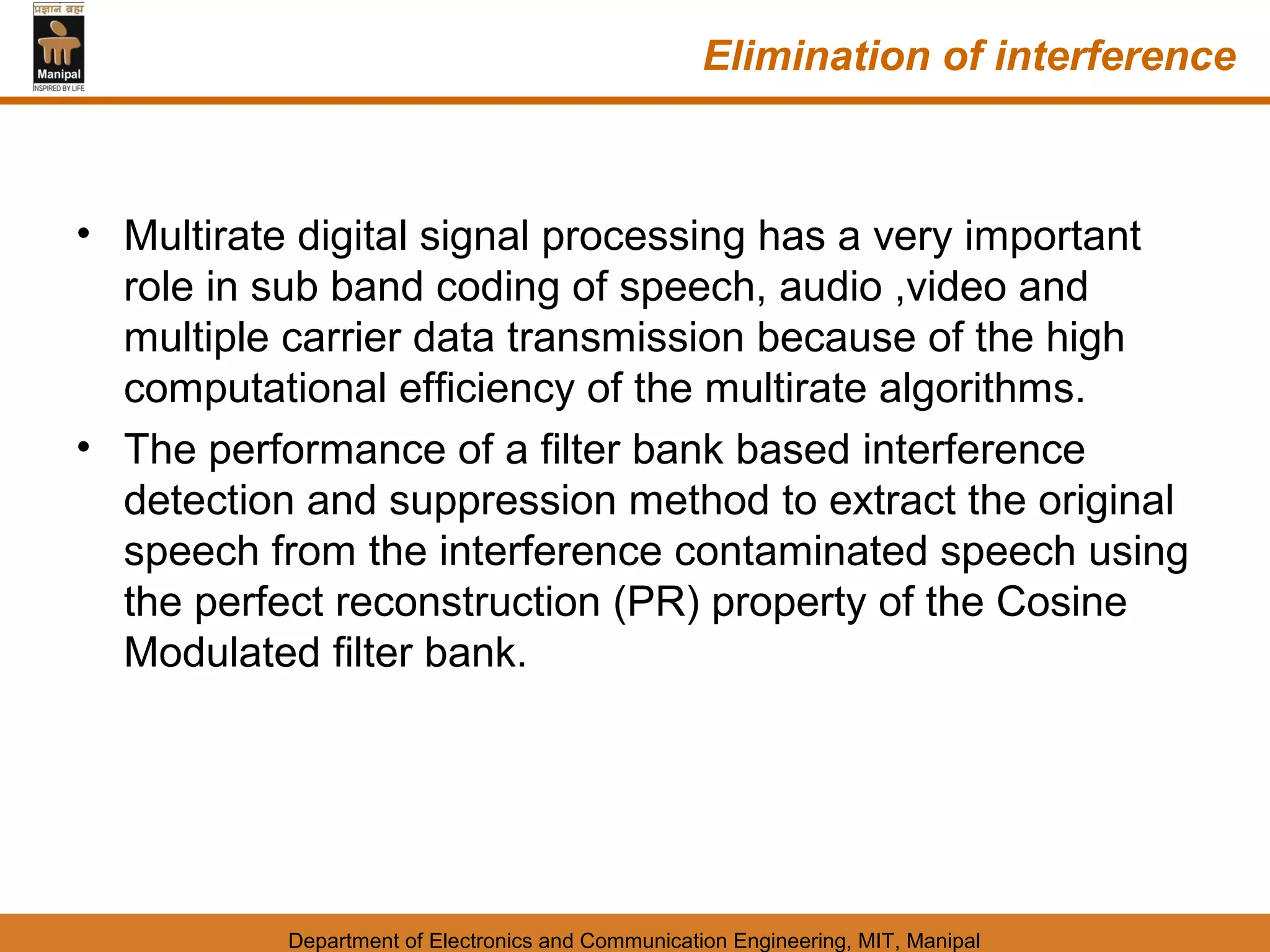 प्रज्ञानं ब्रह्म
Manipal
INSPIRED BY LIFE

Elimination of interference

• Multirate digital signal processing has a very important role in sub band coding of speech, audio ,video and multiple carrier data transmission because of the high computational efficiency of the multirate algorithms.

• The performance of a filter bank based interference detection and suppression method to extract the original speech from the interference contaminated speech using the perfect reconstruction (PR) property of the Cosine Modulated filter bank.

Department of Electronics and Communication Engineering, MIT, Manipal